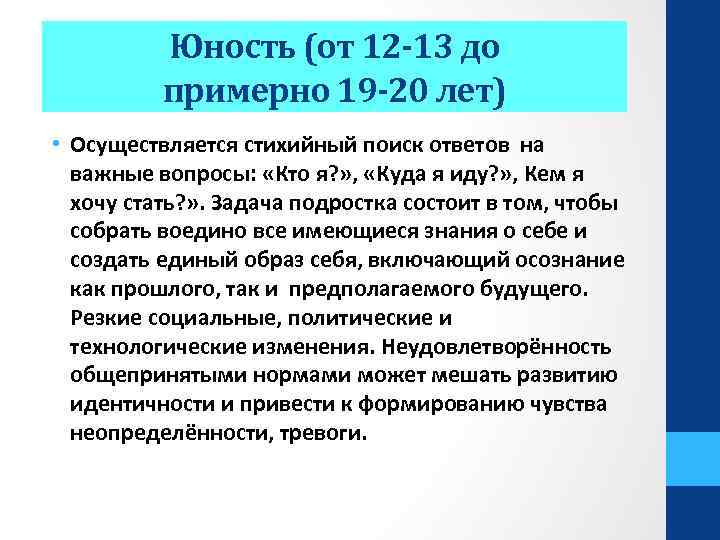 Юность (от 12-13 до примерно 19-20 лет)

• Осуществляется стихийный поиск ответов на важные вопросы: «Кто я?», «Куда я иду?», Кем я хочу стать?». Задача подростка состоит в том, чтобы собрать воедино все имеющиеся знания о себе и создать единый образ себя, включающий осознание как прошлого, так и предполагаемого будущего. Резкие социальные, политические и технологические изменения. Неудовлетворённость общепринятыми нормами может мешать развитию идентичности и привести к формированию чувства неопределённости, тревоги.